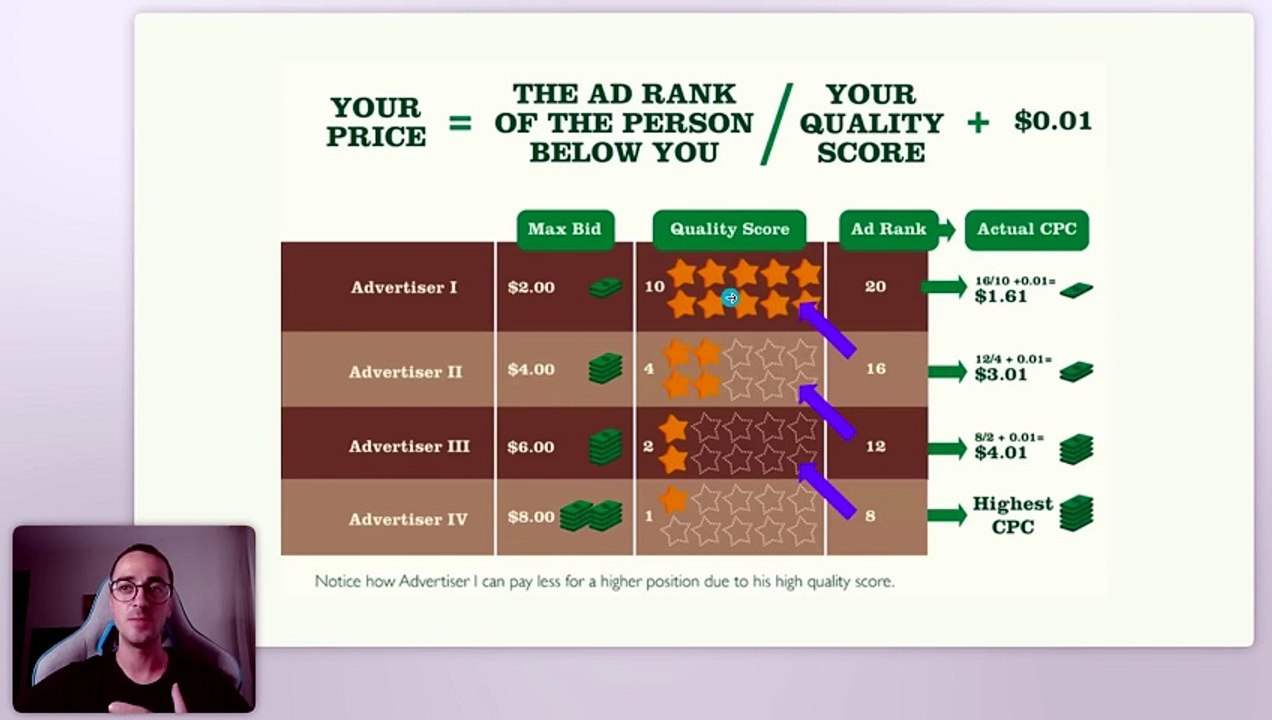 YOUR PRICE = THE AD RANK OF THE PERSON BELOW YOU / YOUR QUALITY SCORE + $0.01

| | Max Bid | Quality Score | Ad Rank | Actual CPC |
|---|---|---|---|---|
| Advertiser I | $2.00 | 10 | 20 | 16/10 +0.01= $1.61 |
| Advertiser II | $4.00 | 4 | 16 | 12/4 + 0.01= $3.01 |
| Advertiser III | $6.00 | 2 | 12 | 8/2 + 0.01= $4.01 |
| Advertiser IV | $8.00 | 1 | 8 | Highest CPC |

Notice how Advertiser I can pay less for a higher position due to his high quality score.